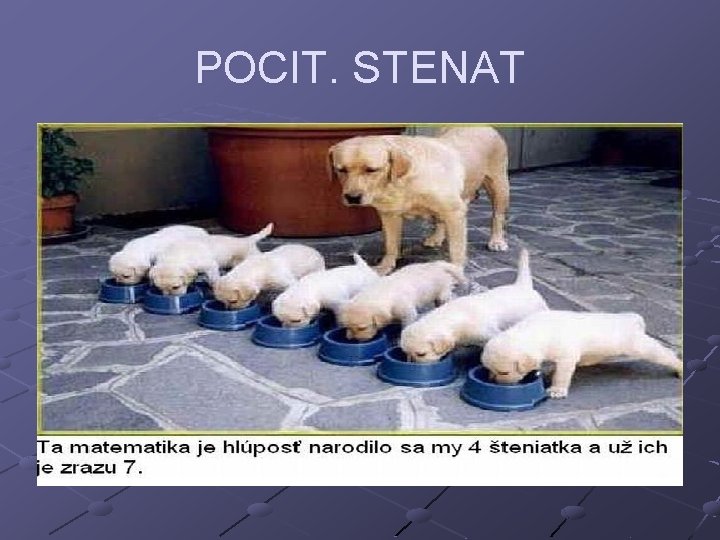 POCIT. STENAT

Ta matematika je hlúposť narodilo sa my 4 šteniatka a už ich je zrazu 7.